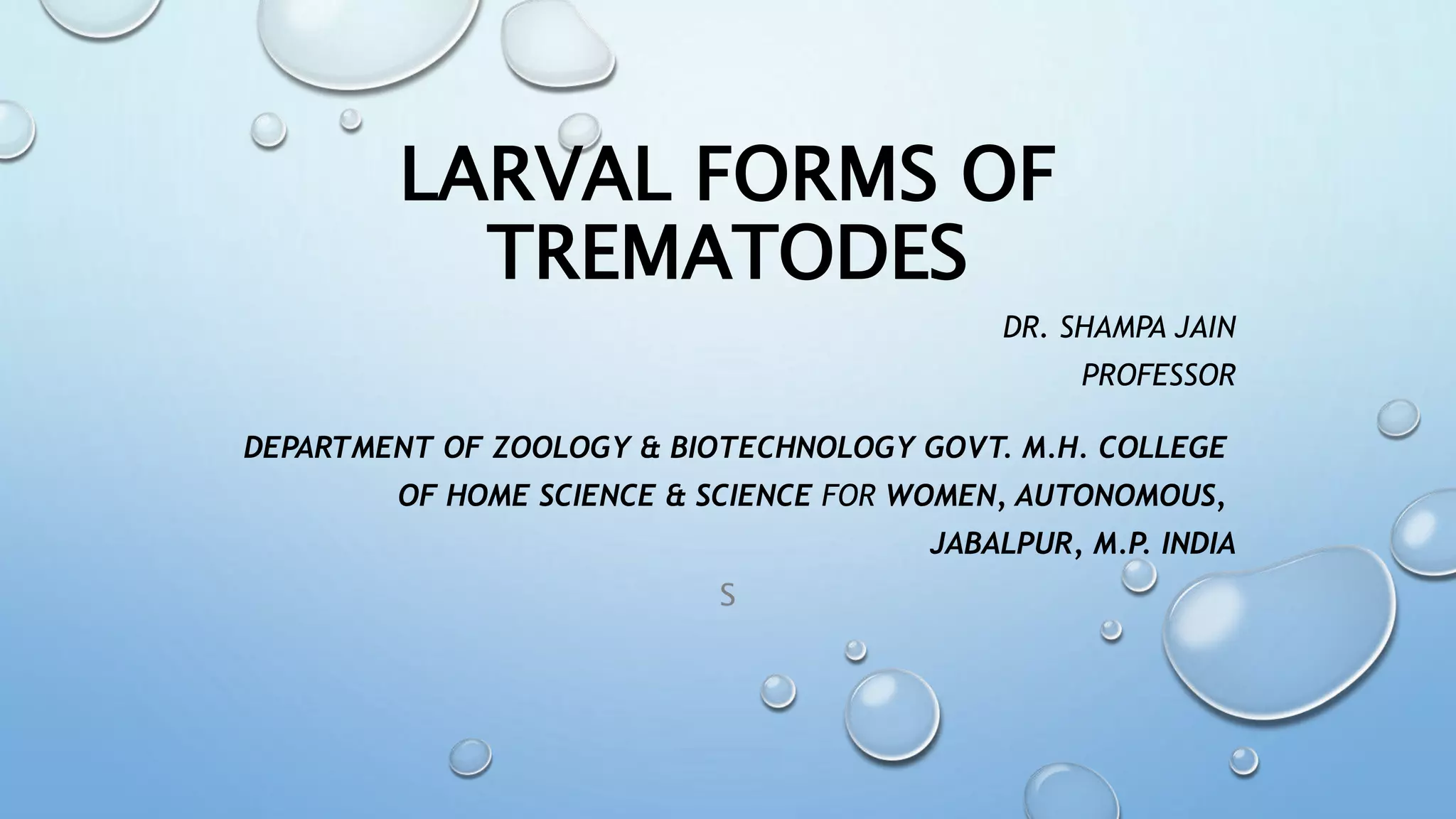 LARVAL FORMS OF TREMATODES

DR. SHAMPA JAIN
PROFESSOR

DEPARTMENT OF ZOOLOGY & BIOTECHNOLOGY GOVT. M.H. COLLEGE OF HOME SCIENCE & SCIENCE FOR WOMEN, AUTONOMOUS, JABALPUR, M.P. INDIA

S